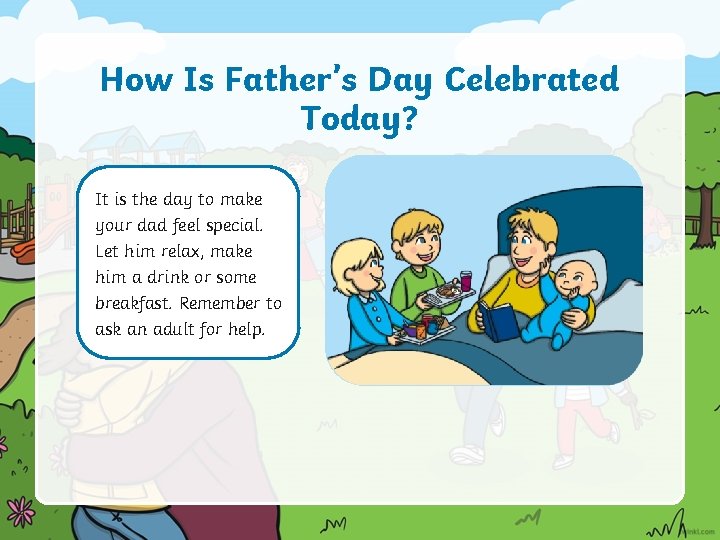 How Is Father's Day Celebrated Today?

It is the day to make your dad feel special. Let him relax, make him a drink or some breakfast. Remember to ask an adult for help.

twinkl.com